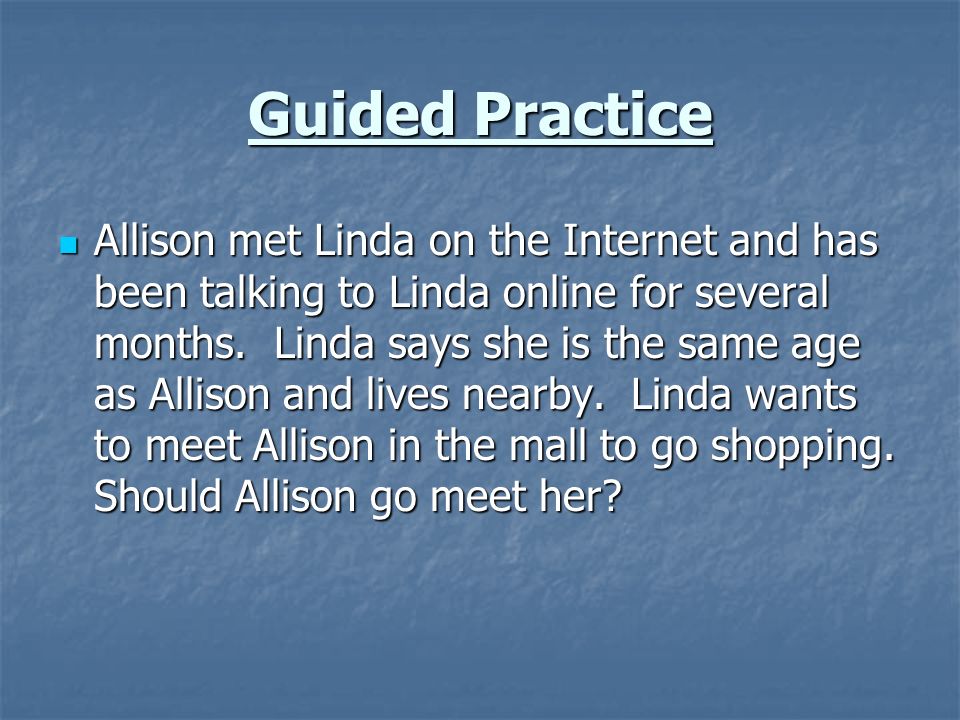 Guided Practice

Allison met Linda on the Internet and has been talking to Linda online for several months. Linda says she is the same age as Allison and lives nearby. Linda wants to meet Allison in the mall to go shopping. Should Allison go meet her?